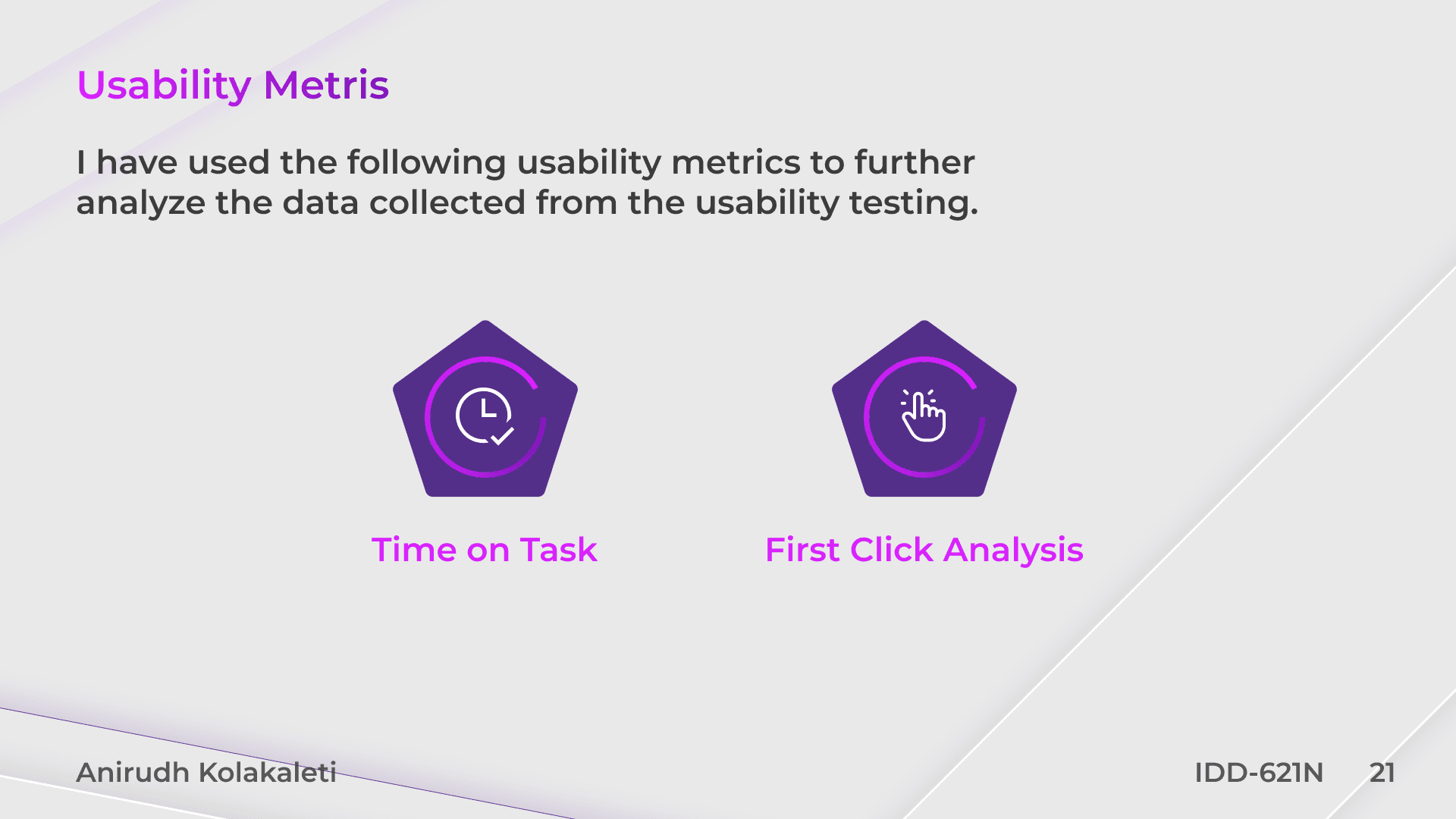 Usability Metris

I have used the following usability metrics to further analyze the data collected from the usability testing.

Time on Task

First Click Analysis

Anirudh Kolakaleti

IDD-621N 21